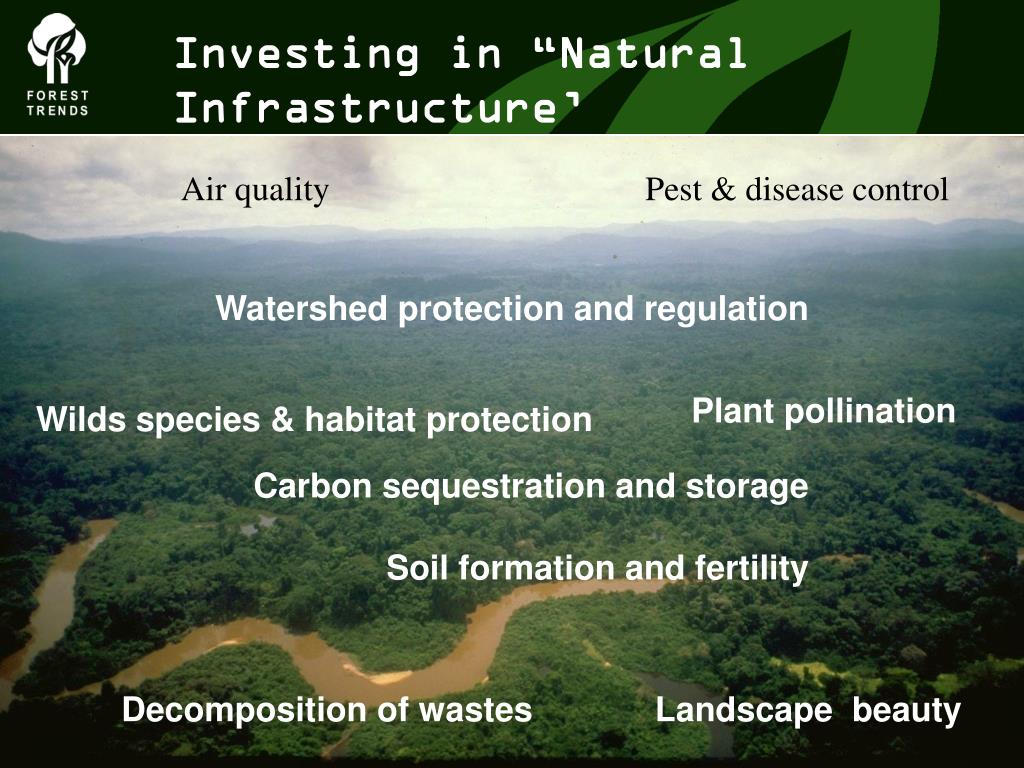 FOREST TRENDS

Investing in “Natural Infrastructure”

Air quality

Pest & disease control

Watershed protection and regulation

Wilds species & habitat protection

Plant pollination

Carbon sequestration and storage

Soil formation and fertility

Decomposition of wastes

Landscape beauty